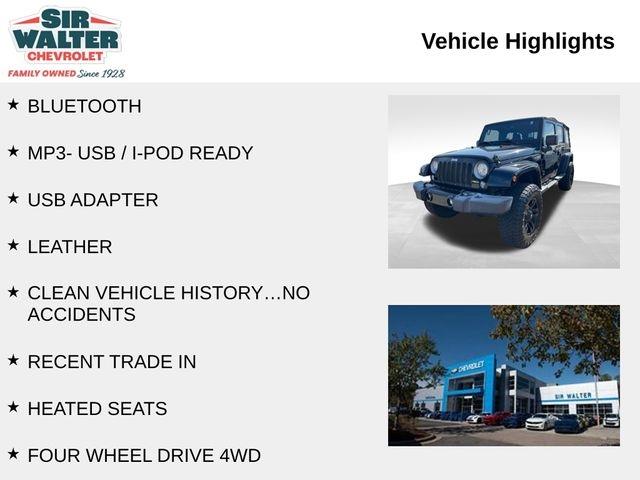 SIR WALTER CHEVROLET
FAMILY OWNED Since 1928

Vehicle Highlights

★ BLUETOOTH

★ MP3- USB / I-POD READY

★ USB ADAPTER

★ LEATHER

★ CLEAN VEHICLE HISTORY…NO ACCIDENTS

★ RECENT TRADE IN

★ HEATED SEATS

★ FOUR WHEEL DRIVE 4WD

CHEVROLET

SIR WALTER